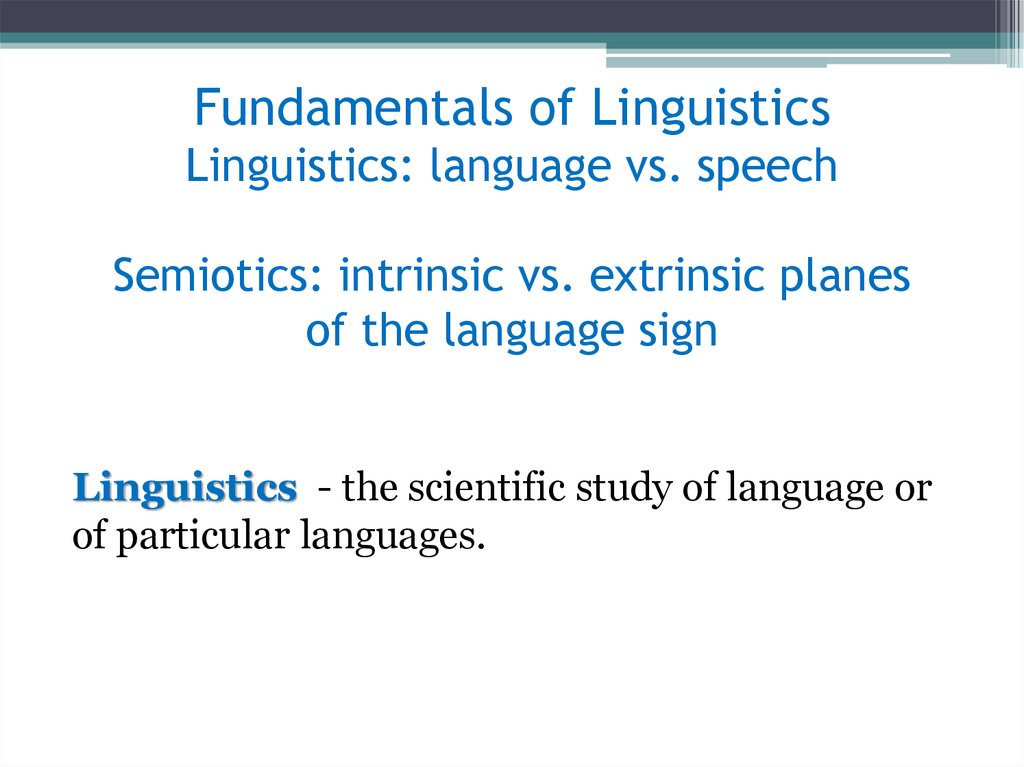 Fundamentals of Linguistics
Linguistics: language vs. speech

Semiotics: intrinsic vs. extrinsic planes of the language sign

Linguistics - the scientific study of language or of particular languages.